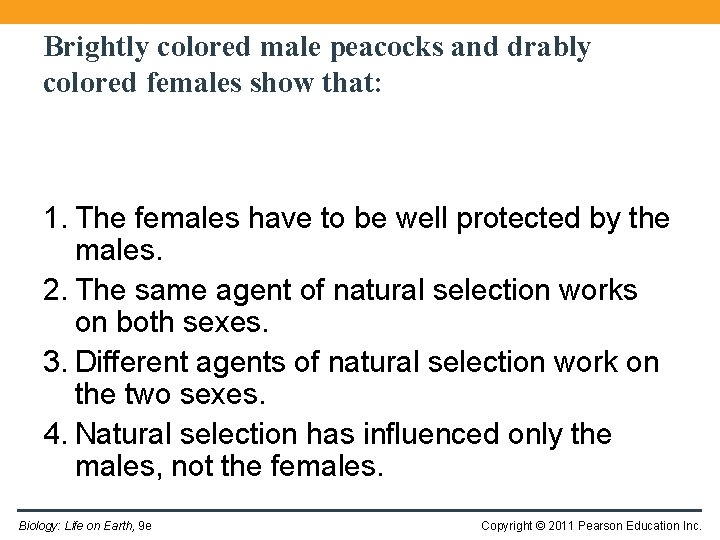 Brightly colored male peacocks and drably colored females show that:

1. The females have to be well protected by the males.
2. The same agent of natural selection works on both sexes.
3. Different agents of natural selection work on the two sexes.
4. Natural selection has influenced only the males, not the females.

Biology: Life on Earth, 9e

Copyright © 2011 Pearson Education Inc.